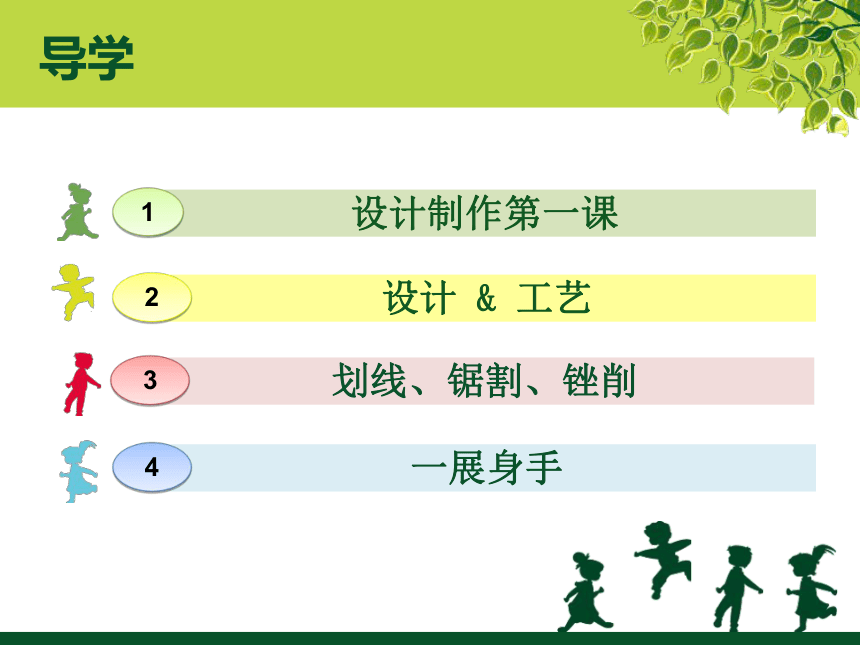 导学

1 设计制作第一课

2 设计 & 工艺

3 划线、锯割、锉削

4 一展身手